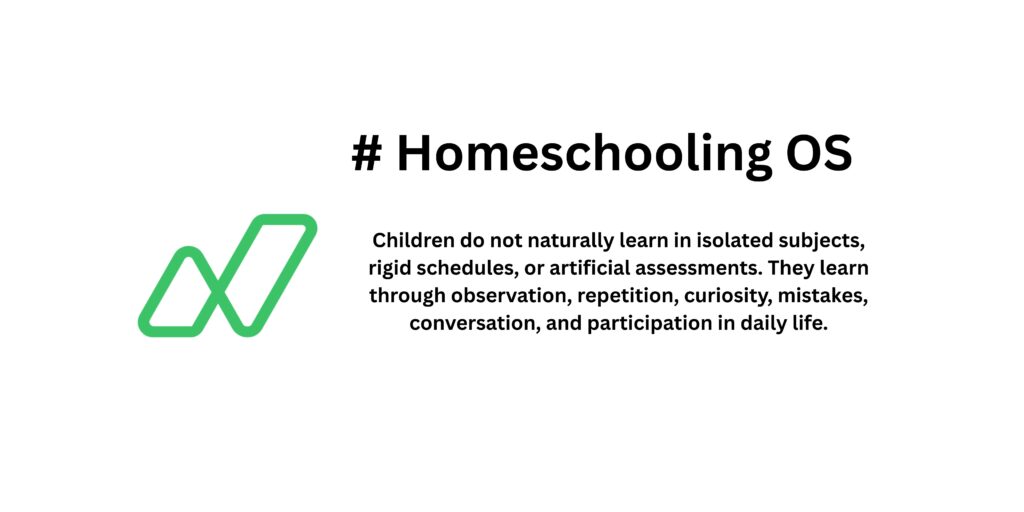 # Homeschooling OS

Children do not naturally learn in isolated subjects, rigid schedules, or artificial assessments. They learn through observation, repetition, curiosity, mistakes, conversation, and participation in daily life.